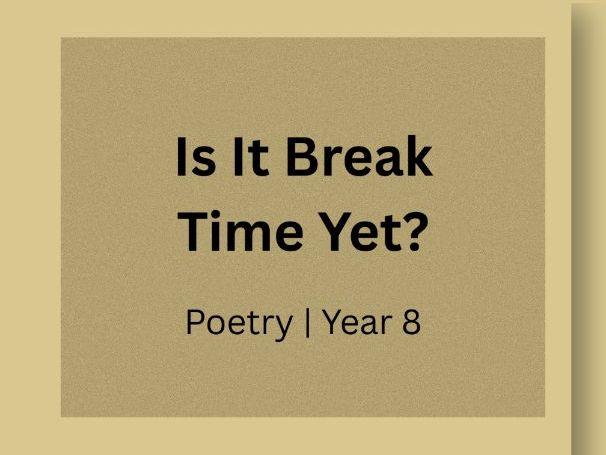 Is It Break Time Yet?

Poetry | Year 8